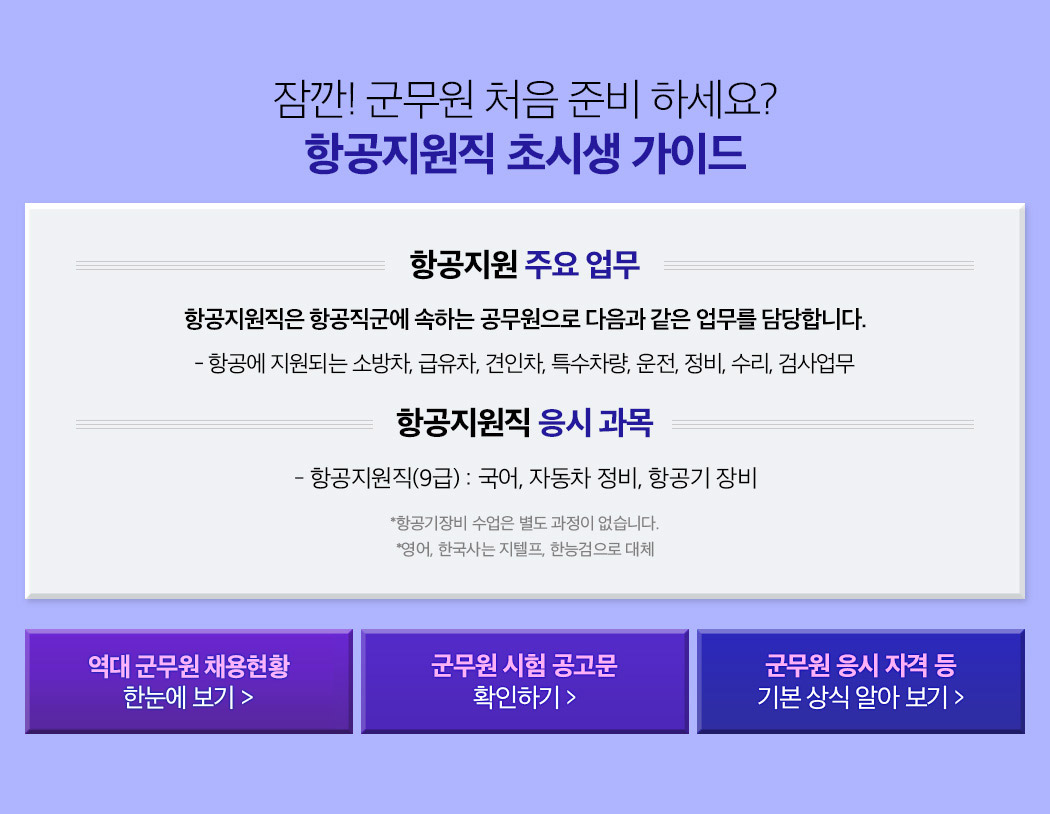 잠깐! 군무원 처음 준비 하세요?
항공지원직 초시생 가이드

항공지원 주요 업무

항공지원직은 항공직군에 속하는 공무원으로 다음과 같은 업무를 담당합니다.

- 항공에 지원되는 소방차, 급유차, 견인차, 특수차량, 운전, 정비, 수리, 검사업무

항공지원직 응시 과목

- 항공지원직(9급) : 국어, 자동차 정비, 항공기 장비

*항공기장비 수업은 별도 과정이 없습니다.
*영어, 한국사는 지텔프, 한능검으로 대체

역대 군무원 채용현황
한눈에 보기 >

군무원 시험 공고문
확인하기 >

군무원 응시 자격 등
기본 상식 알아 보기 >